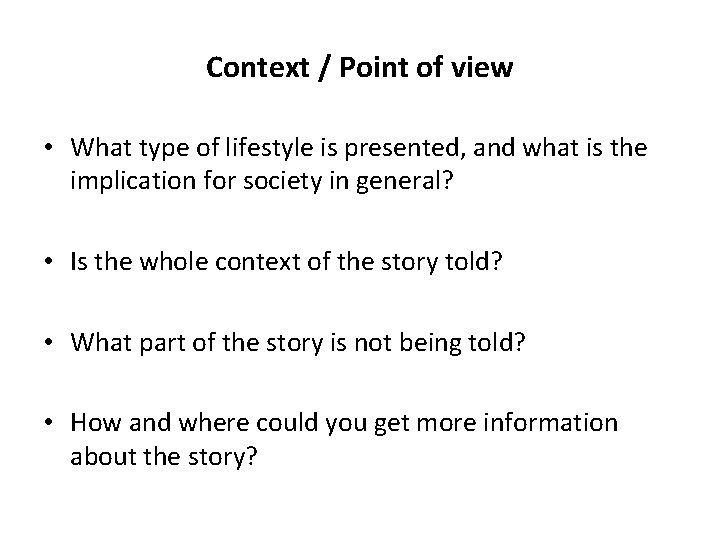 Context / Point of view

• What type of lifestyle is presented, and what is the implication for society in general?

• Is the whole context of the story told?

• What part of the story is not being told?

• How and where could you get more information about the story?